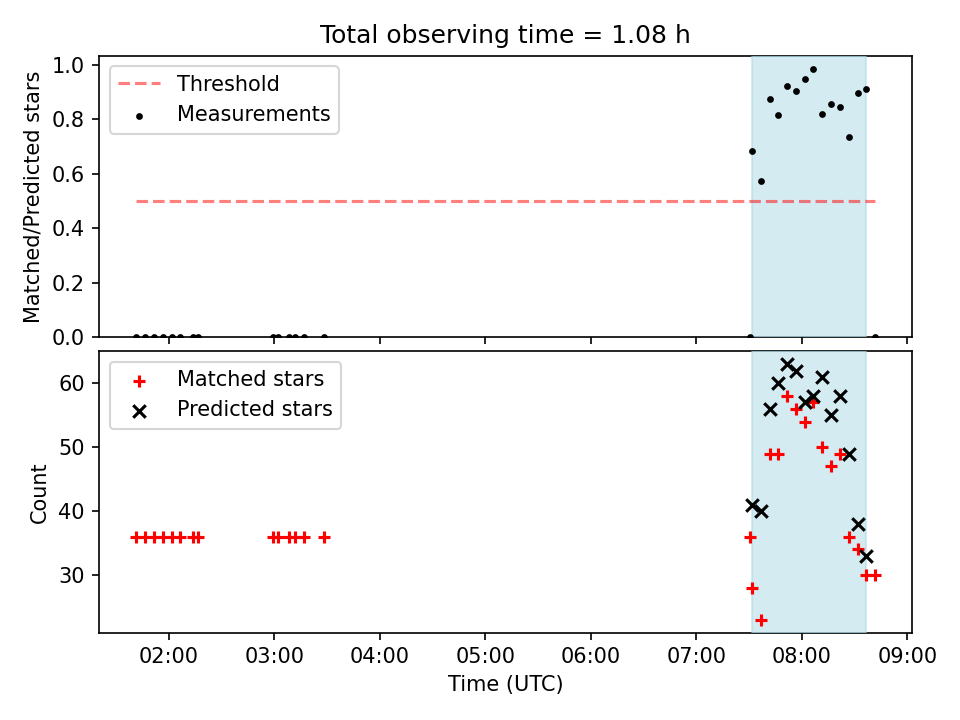 Total observing time = 1.08 h

Threshold
Measurements

Matched/Predicted stars

1.0
0.8
0.6
0.4
0.2
0.0

Matched stars
Predicted stars

Count

60
50
40
30

02:00 03:00 04:00 05:00 06:00 07:00 08:00 09:00

Time (UTC)